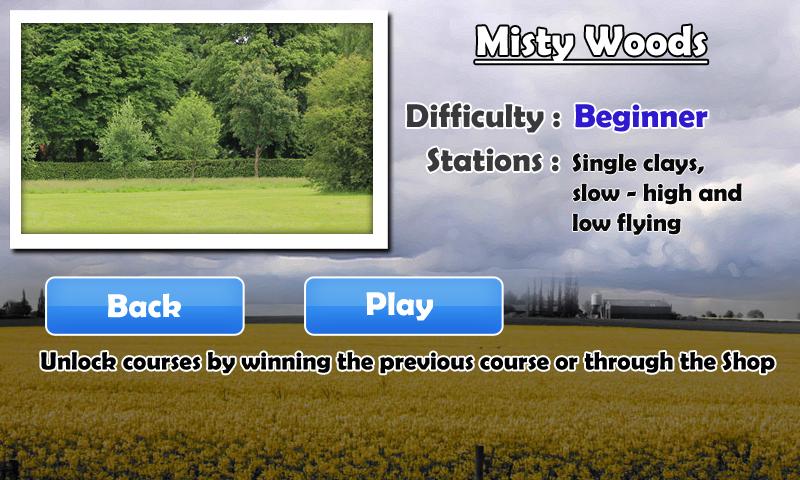 Misty Woods

Difficulty : Beginner

Stations : Single clays, slow - high and low flying

Back

Play

Unlock courses by winning the previous course or through the Shop